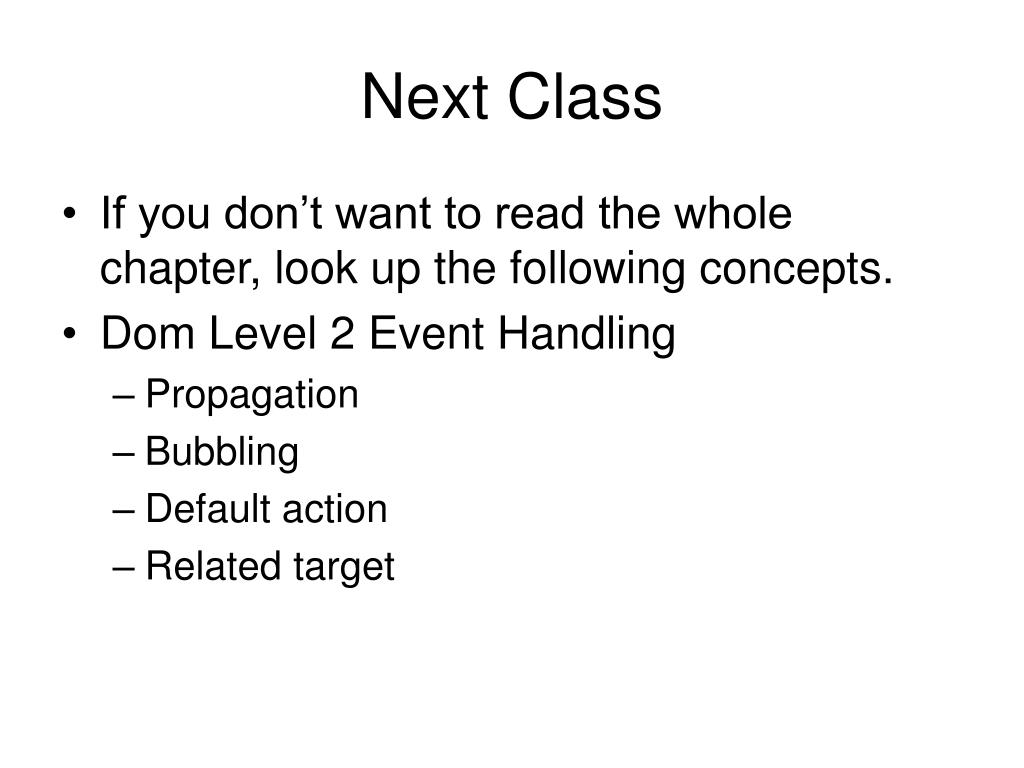 Next Class

• If you don’t want to read the whole chapter, look up the following concepts.
• Dom Level 2 Event Handling
– Propagation
– Bubbling
– Default action
– Related target